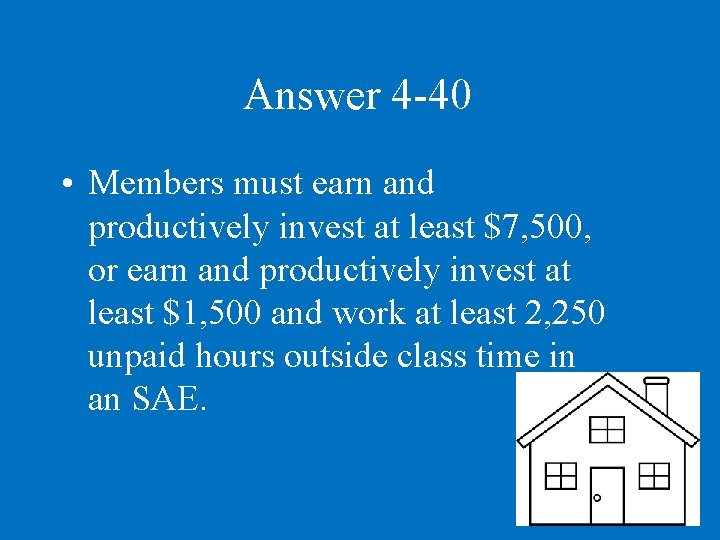 Answer 4-40

• Members must earn and productively invest at least $7,500, or earn and productively invest at least $1,500 and work at least 2,250 unpaid hours outside class time in an SAE.